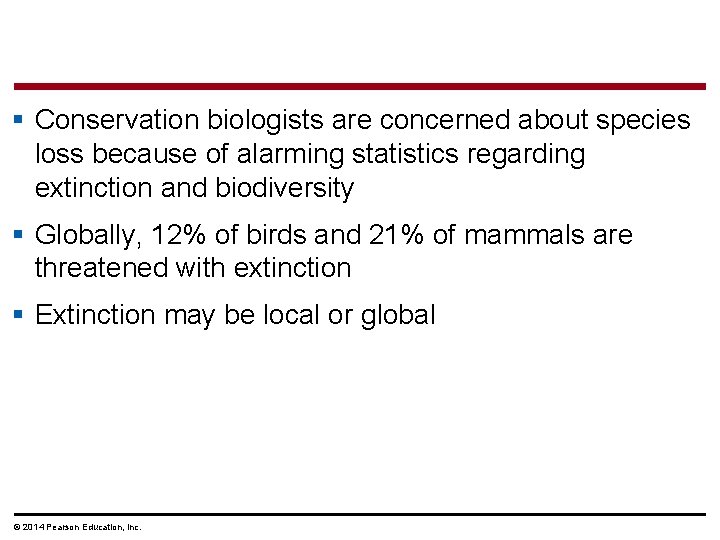 ▪ Conservation biologists are concerned about species loss because of alarming statistics regarding extinction and biodiversity

▪ Globally, 12% of birds and 21% of mammals are threatened with extinction

▪ Extinction may be local or global

© 2014 Pearson Education, Inc.